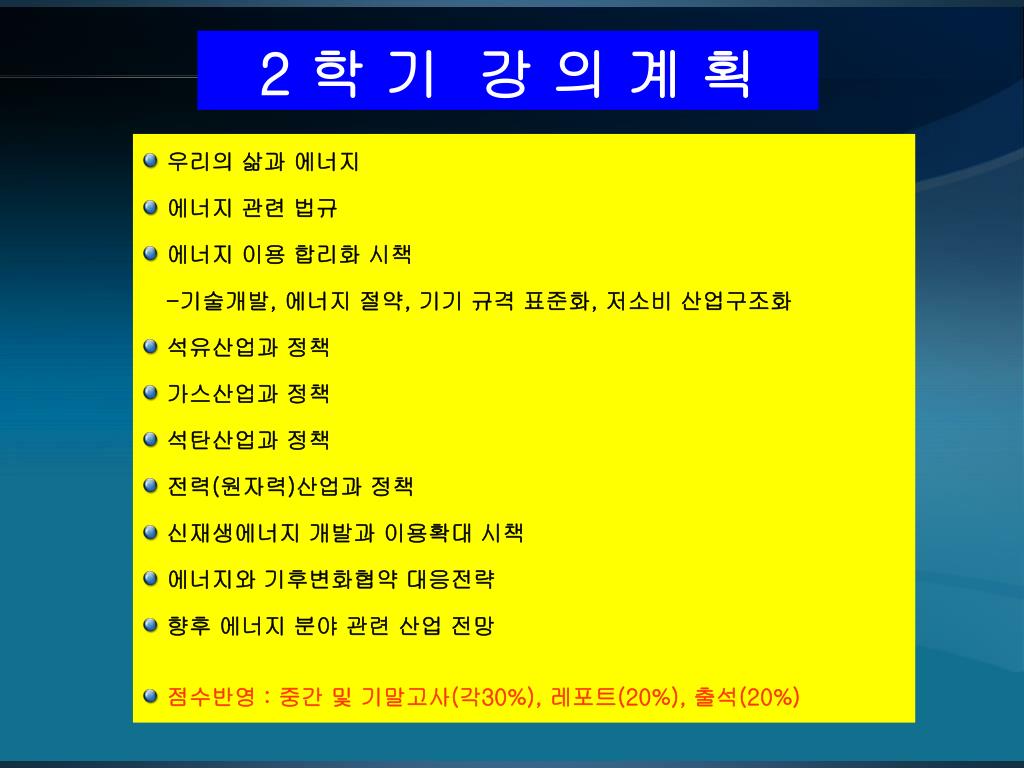 2 학 기 강 의 계 획

우리의 삶과 에너지

에너지 관련 법규

에너지 이용 합리화 시책

-기술개발, 에너지 절약, 기기 규격 표준화, 저소비 산업구조화

석유산업과 정책

가스산업과 정책

석탄산업과 정책

전력(원자력)산업과 정책

신재생에너지 개발과 이용확대 시책

에너지와 기후변화협약 대응전략

향후 에너지 분야 관련 산업 전망

점수반영 : 중간 및 기말고사(각30%), 레포트(20%), 출석(20%)